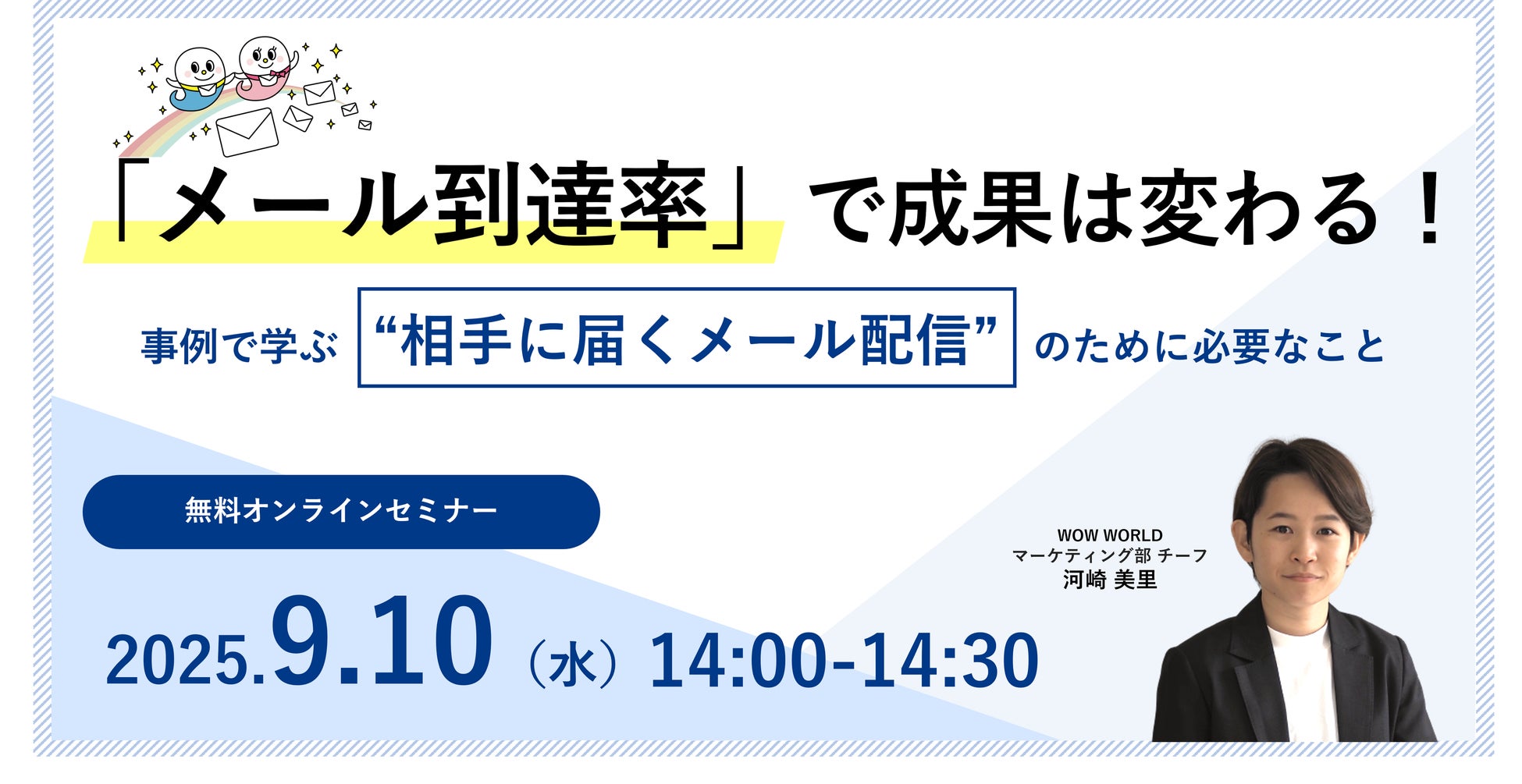 「メール到達率」で成果は変わる！

事例で学ぶ “相手に届くメール配信” のために必要なこと

無料オンラインセミナー

WOW WORLD
マーケティング部 チーフ
河崎 美里

2025.9.10（水）14:00-14:30